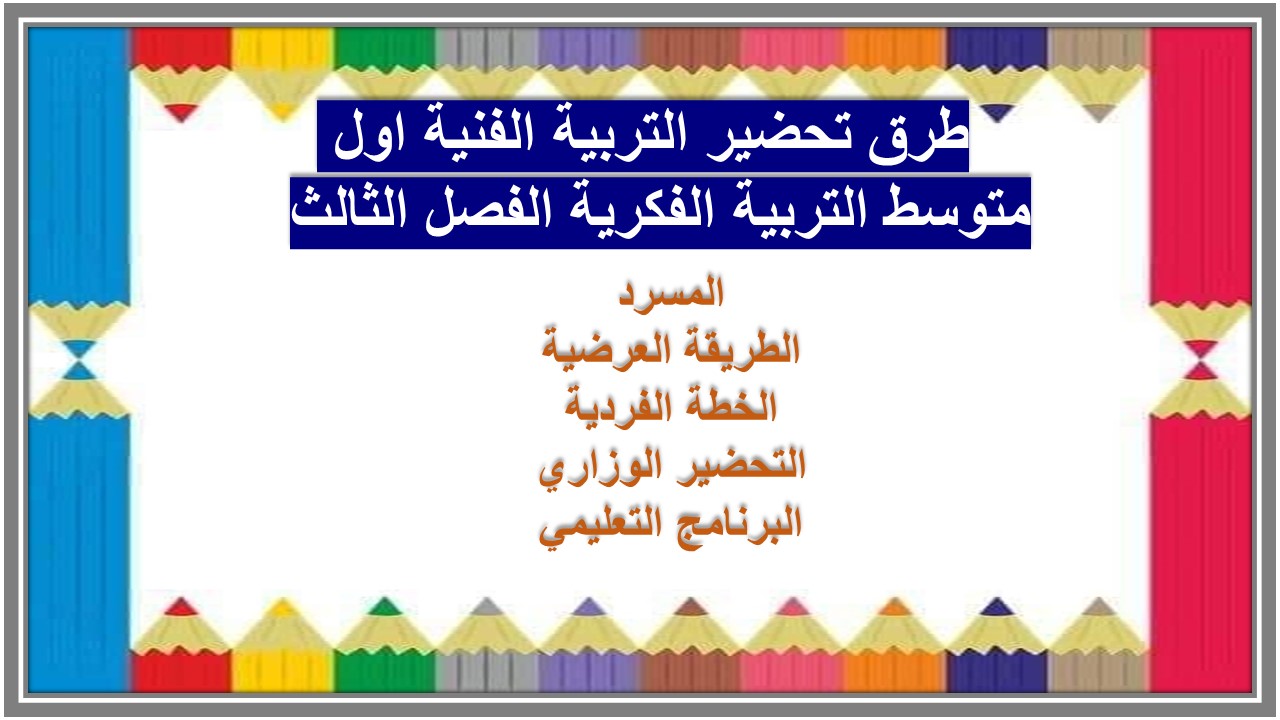 طرق تحضير التربية الفنية اول متوسط التربية الفكرية الفصل الثالث

المسرد
الطريقة العرضية
الخطة الفردية
التحضير الوزاري
البرنامج التعليمي